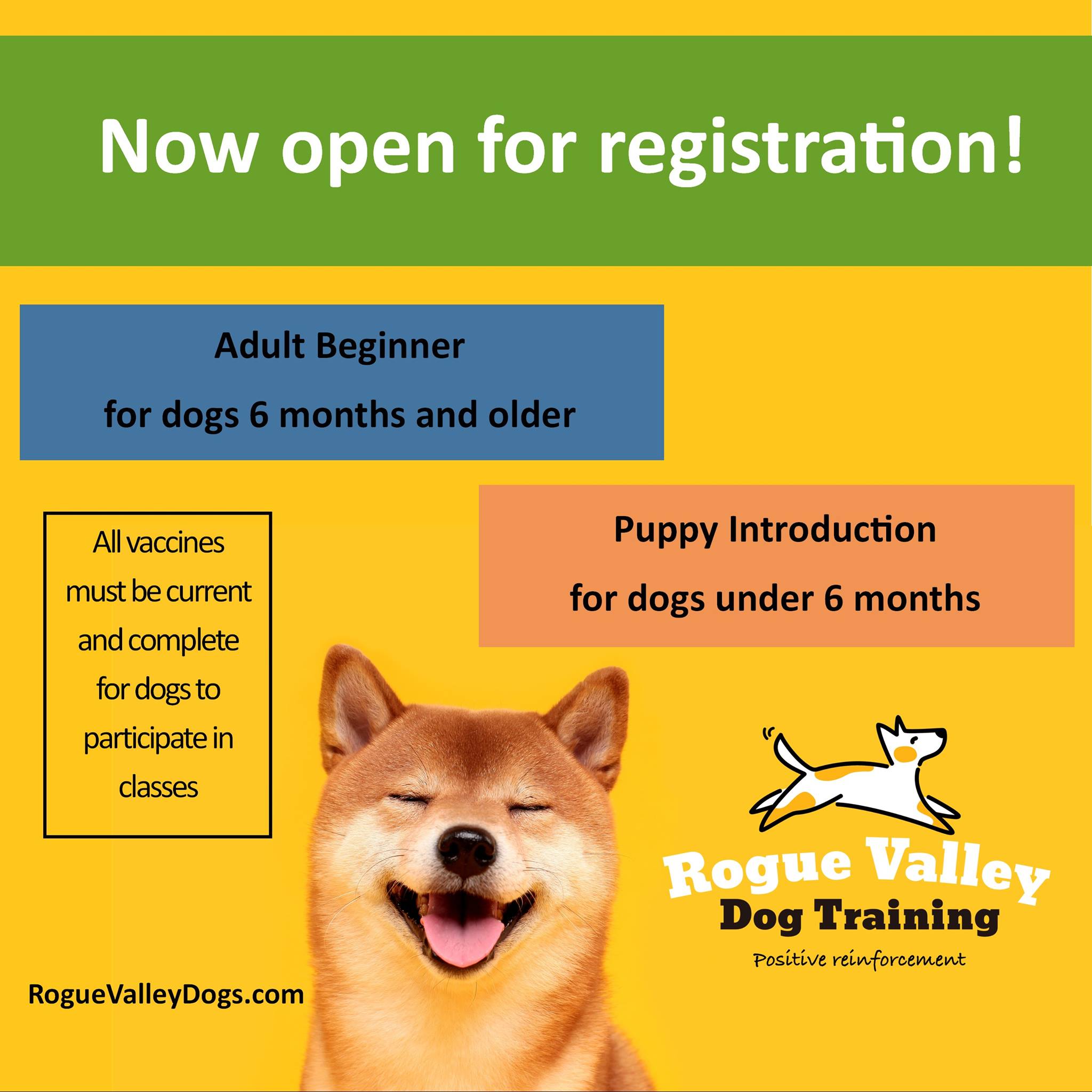 Now open for registration!

Adult Beginner

for dogs 6 months and older

Puppy Introduction

for dogs under 6 months

All vaccines must be current and complete for dogs to participate in classes

Rogue Valley
Dog Training
Positive reinforcement

RogueValleyDogs.com